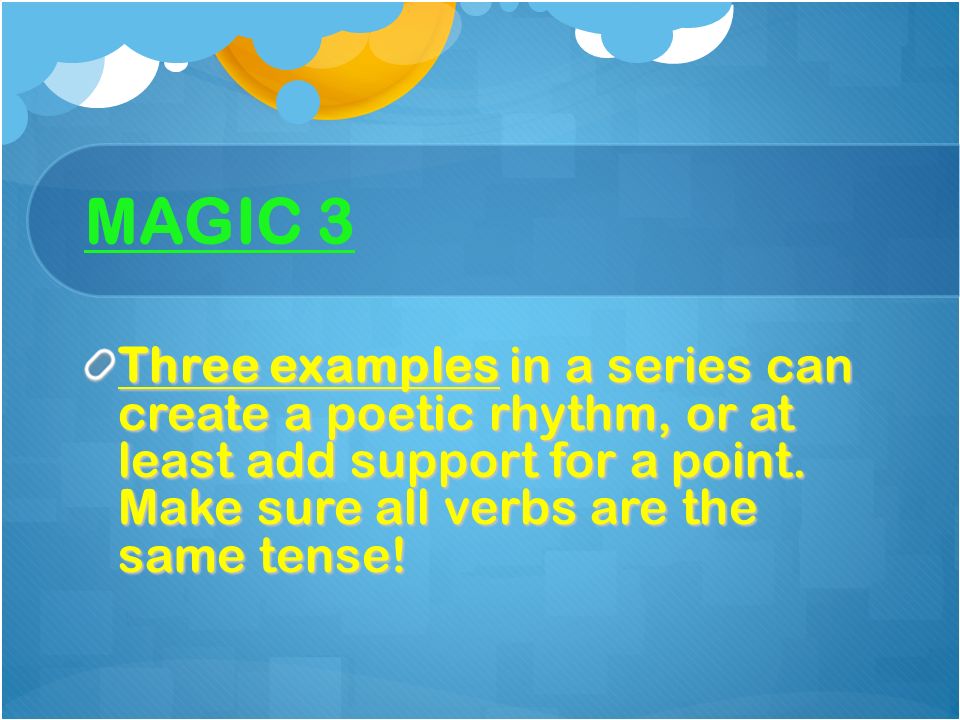 MAGIC 3

Three examples in a series can create a poetic rhythm, or at least add support for a point. Make sure all verbs are the same tense!